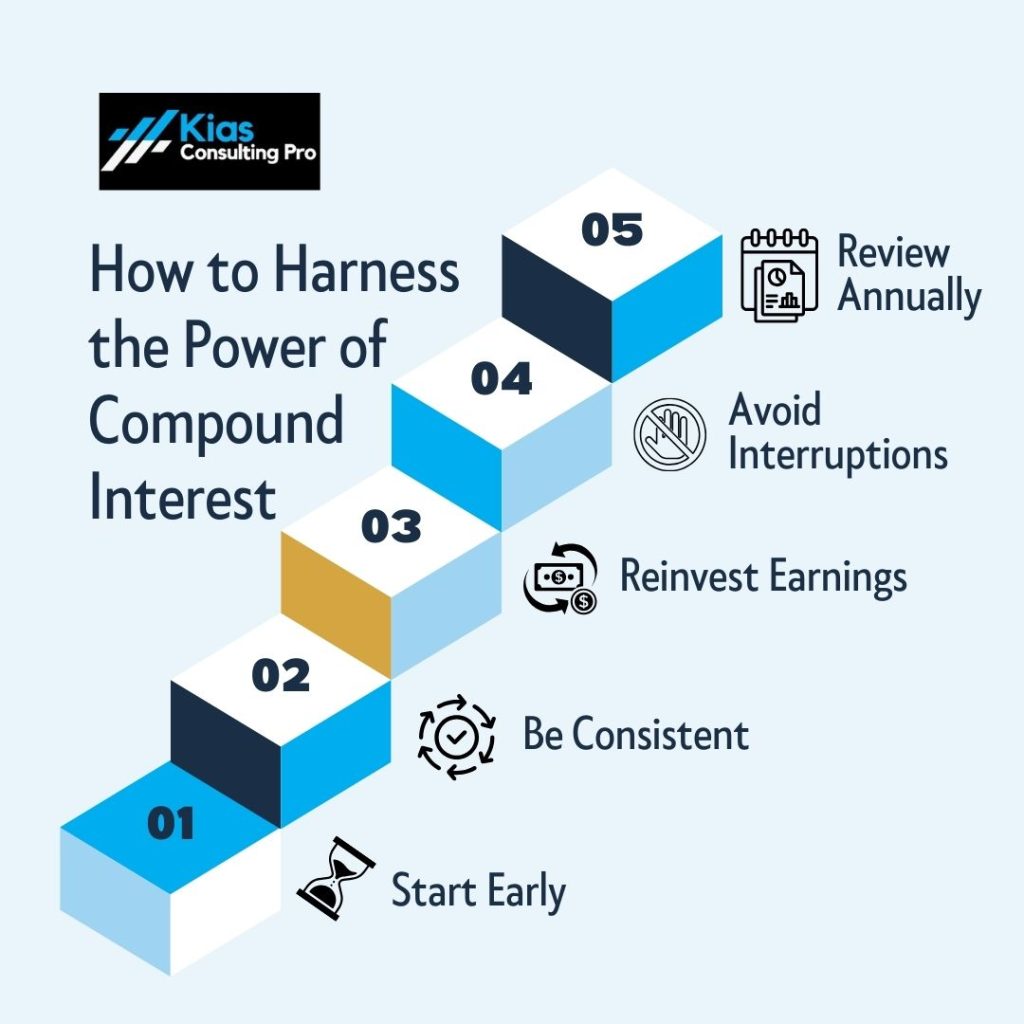 Kias Consulting Pro

How to Harness the Power of Compound Interest

05
Review Annually

04
Avoid Interruptions

03
Reinvest Earnings

02
Be Consistent

01
Start Early